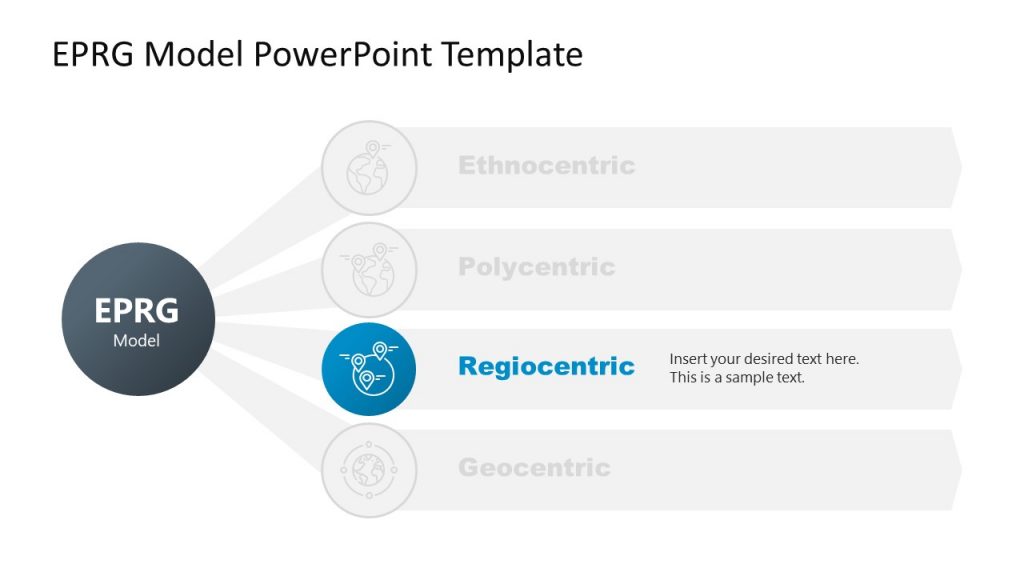 EPRG Model PowerPoint Template

EPRG
Model

Ethnocentric

Polycentric

Regiocentric

Insert your desired text here. This is a sample text.

Geocentric